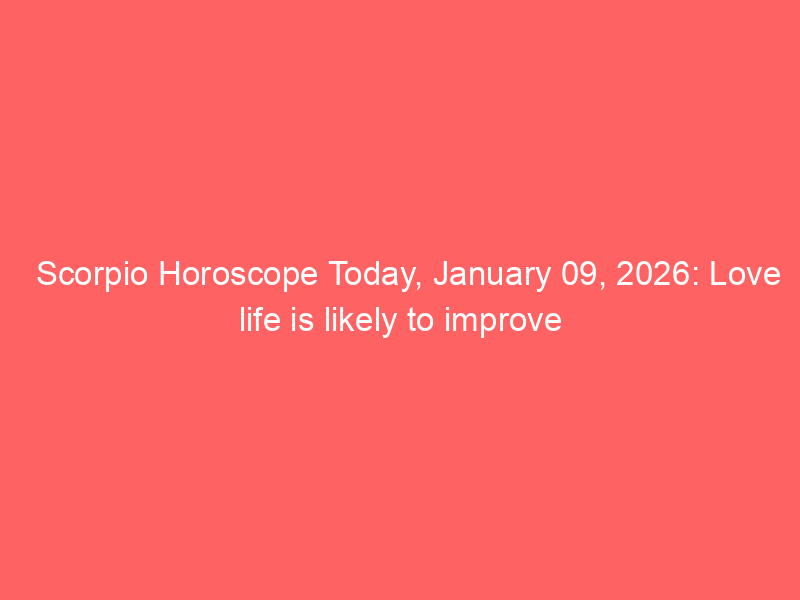 Scorpio Horoscope Today, January 09, 2026: Love life is likely to improve